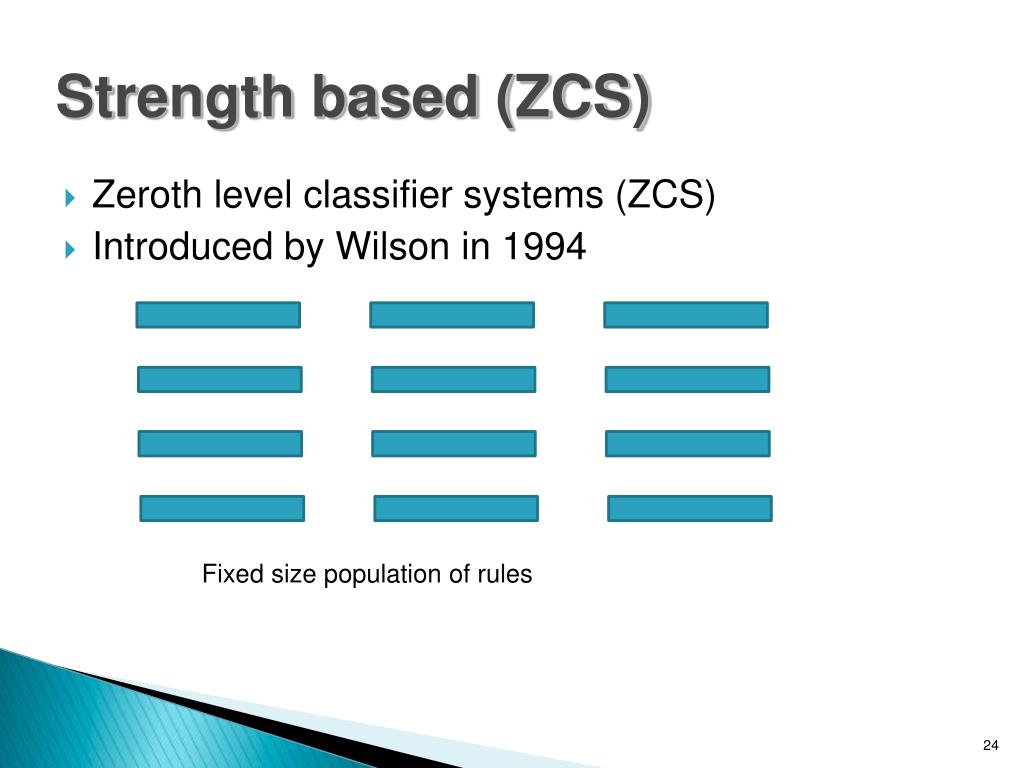 Strength based (ZCS)

Zeroth level classifier systems (ZCS)
Introduced by Wilson in 1994

Fixed size population of rules

24